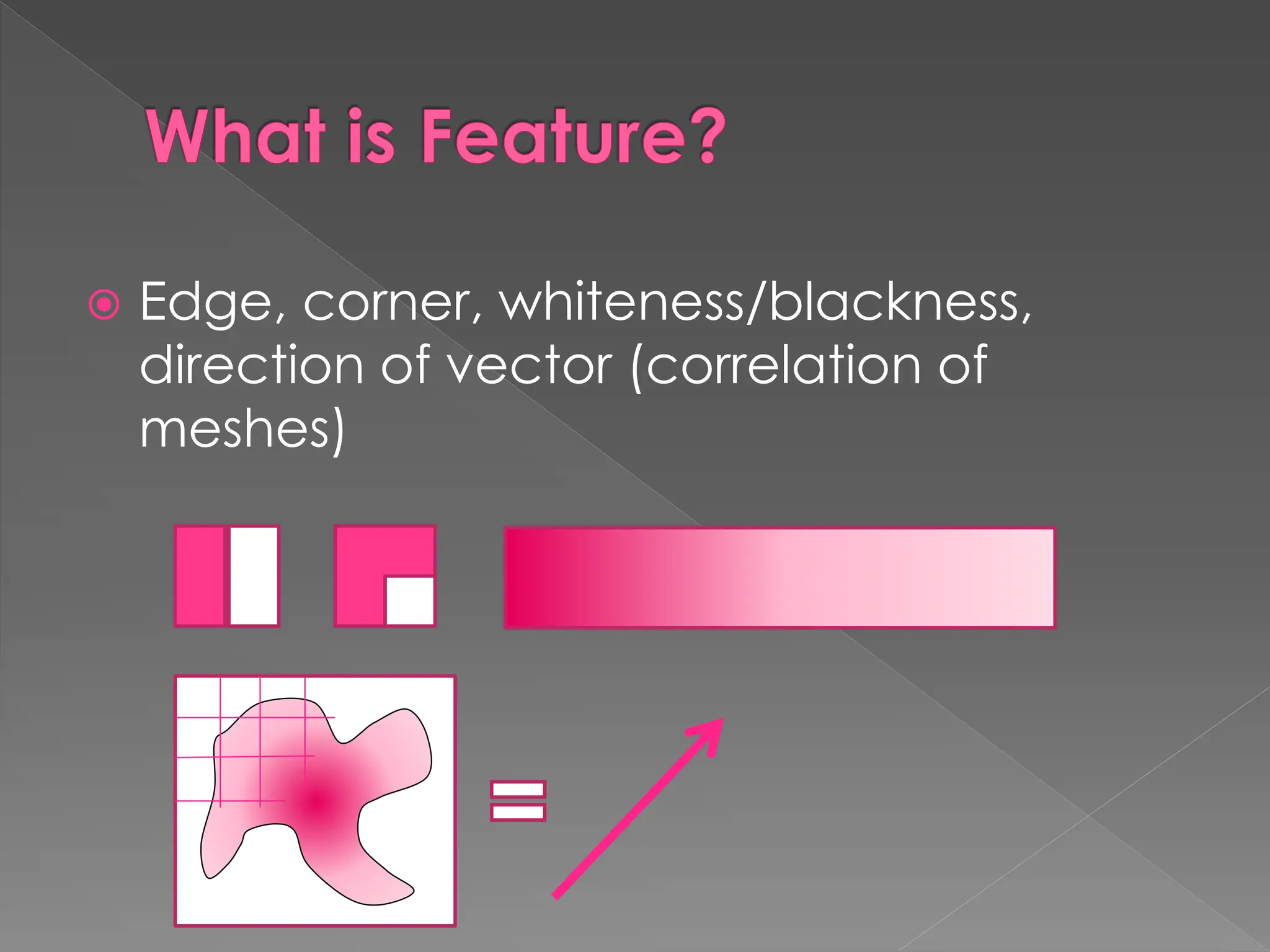 What is Feature?

Edge, corner, whiteness/blackness, direction of vector (correlation of meshes)

=